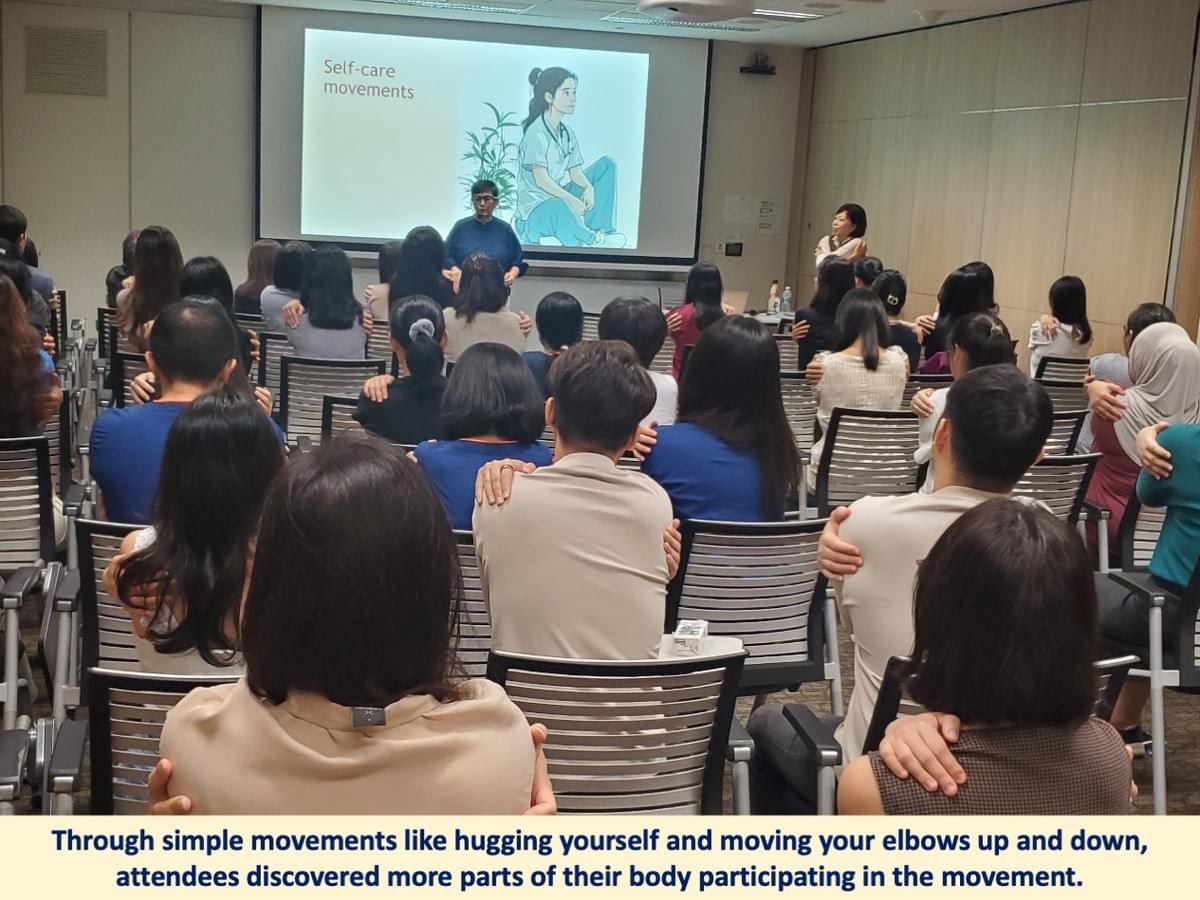 Self-care movements

Through simple movements like hugging yourself and moving your elbows up and down, attendees discovered more parts of their body participating in the movement.